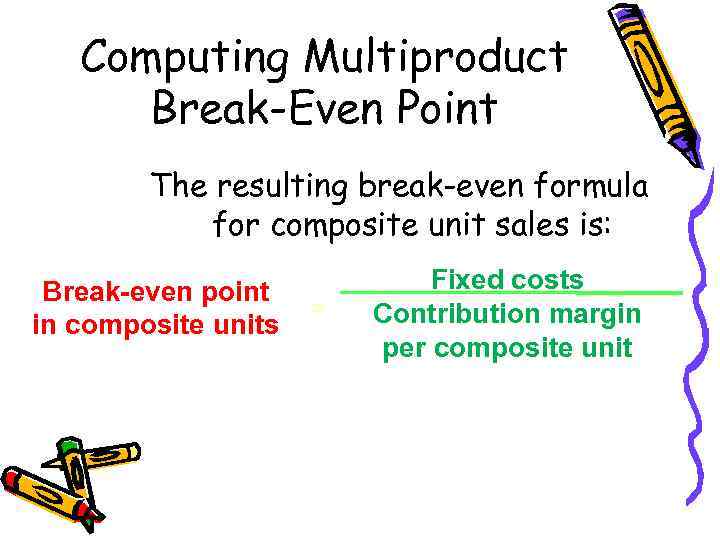 Computing Multiproduct Break-Even Point

The resulting break-even formula for composite unit sales is:

Break-even point in composite units

$\frac{\text{Fixed costs}}{\text{Contribution margin per composite unit}}$